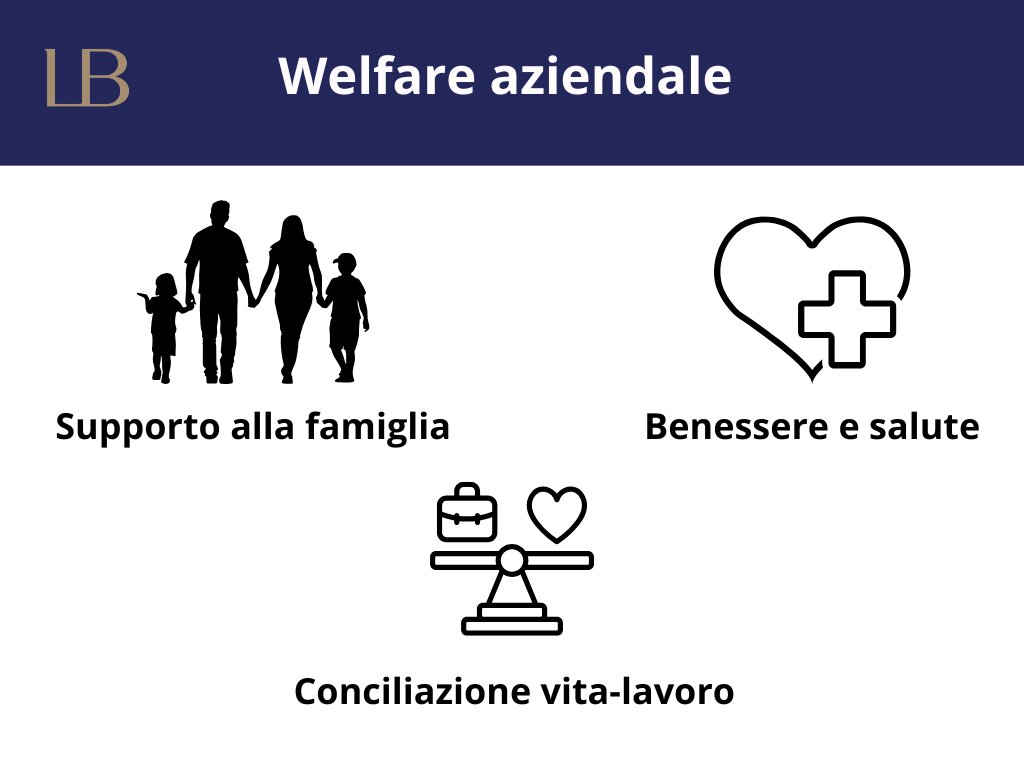 LB

Welfare aziendale

Supporto alla famiglia

Benessere e salute

Conciliazione vita-lavoro